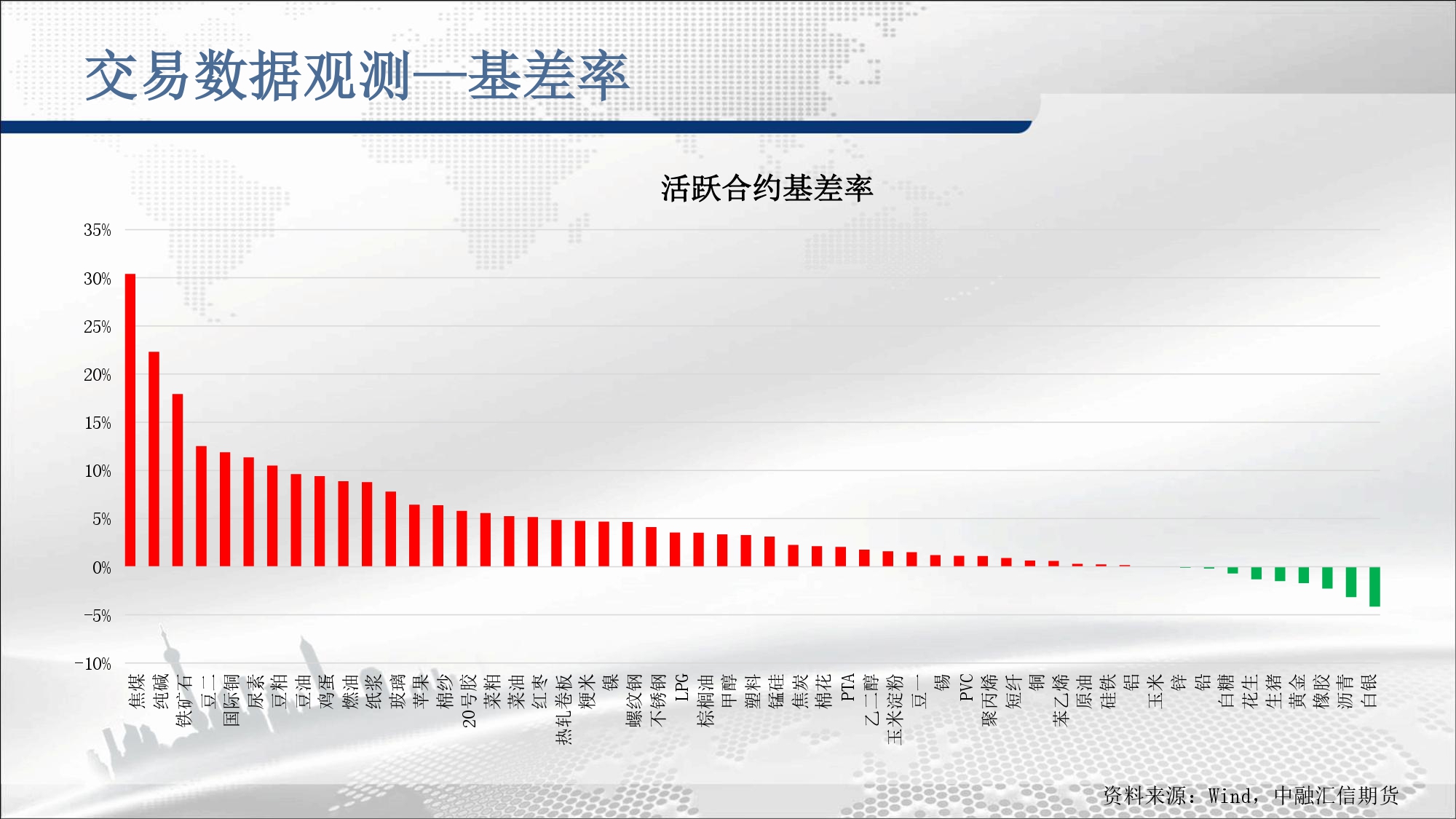 交易数据观测—基差率

活跃合约基差率

35%
30%
25%
20%
15%
10%
5%
0%
-5%
-10%

焦煤
纯碱
铁矿石
豆二
国际铜
尿素
豆粕
豆油
鸡蛋
燃油
纸浆
玻璃
苹果
棉纱
20号胶
菜粕
菜油
红枣
热轧卷板
粳米
镍
螺纹钢
不锈钢
LPG
棕榈油
甲醇
塑料
锰硅
焦炭
棉花
PTA
乙二醇
玉米淀粉
豆一
锡
PVC
聚丙烯
短纤
铜
苯乙烯
原油
硅铁
铝
玉米
锌
铅
白糖
花生
生猪
黄金
橡胶
沥青
白银

资料来源：Wind，中融汇信期货